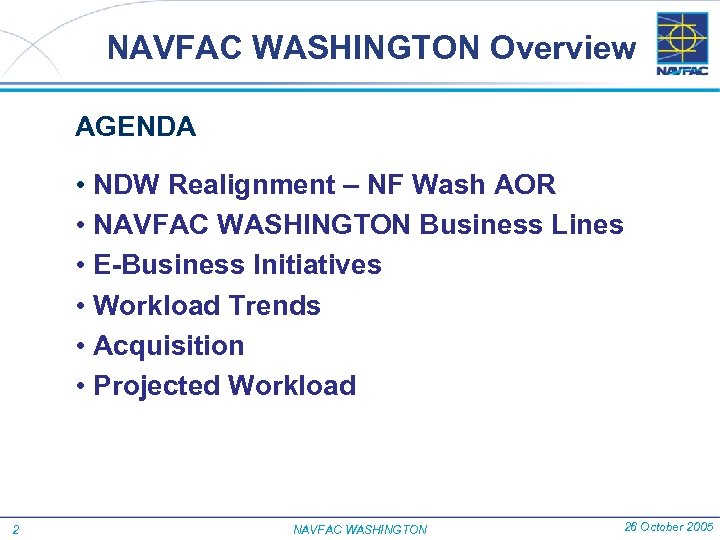 NAVFAC WASHINGTON Overview

NAVFAC

AGENDA

• NDW Realignment – NF Wash AOR
• NAVFAC WASHINGTON Business Lines
• E-Business Initiatives
• Workload Trends
• Acquisition
• Projected Workload

2

NAVFAC WASHINGTON

26 October 2005